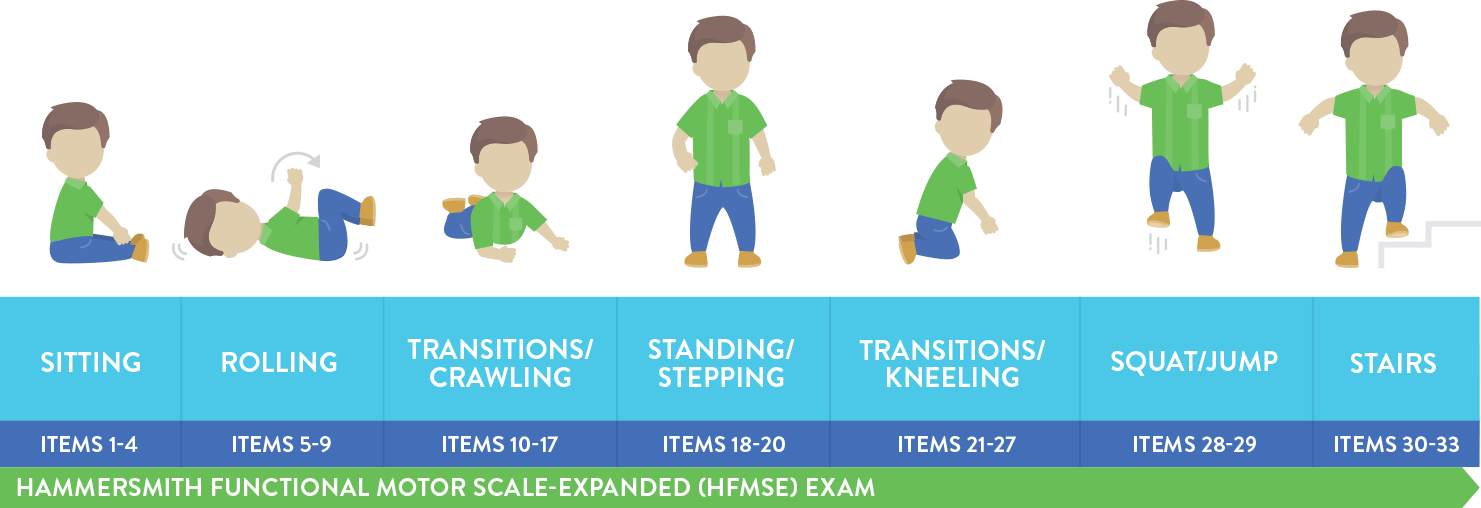 | SITTING | ROLLING | TRANSITIONS/ CRAWLING | STANDING/ STEPPING | TRANSITIONS/ KNEELING | SQUAT/JUMP | STAIRS |
|---|---|---|---|---|---|---|
| ITEMS 1-4 | ITEMS 5-9 | ITEMS 10-17 | ITEMS 18-20 | ITEMS 21-27 | ITEMS 28-29 | ITEMS 30-33 |

HAMMERSMITH FUNCTIONAL MOTOR SCALE-EXPANDED (HFMSE) EXAM